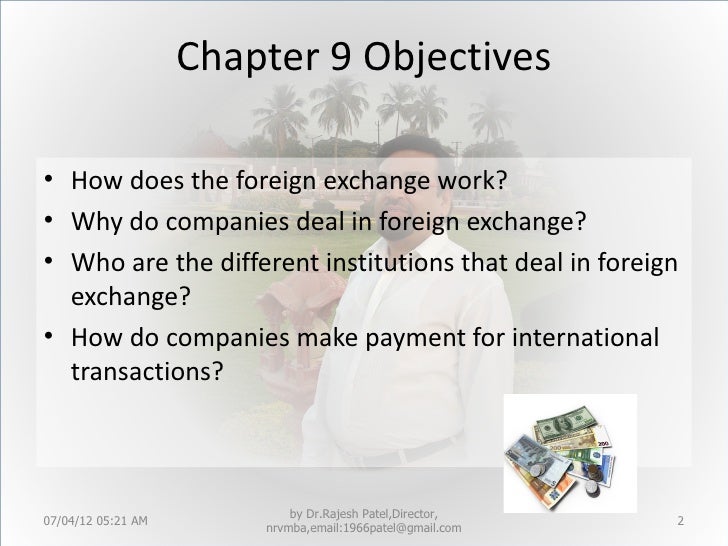 Chapter 9 Objectives

• How does the foreign exchange work?
• Why do companies deal in foreign exchange?
• Who are the different institutions that deal in foreign exchange?
• How do companies make payment for international transactions?

07/04/12 05:21 AM

by Dr.Rajesh Patel,Director, nrvmba,email:1966patel@gmail.com

2